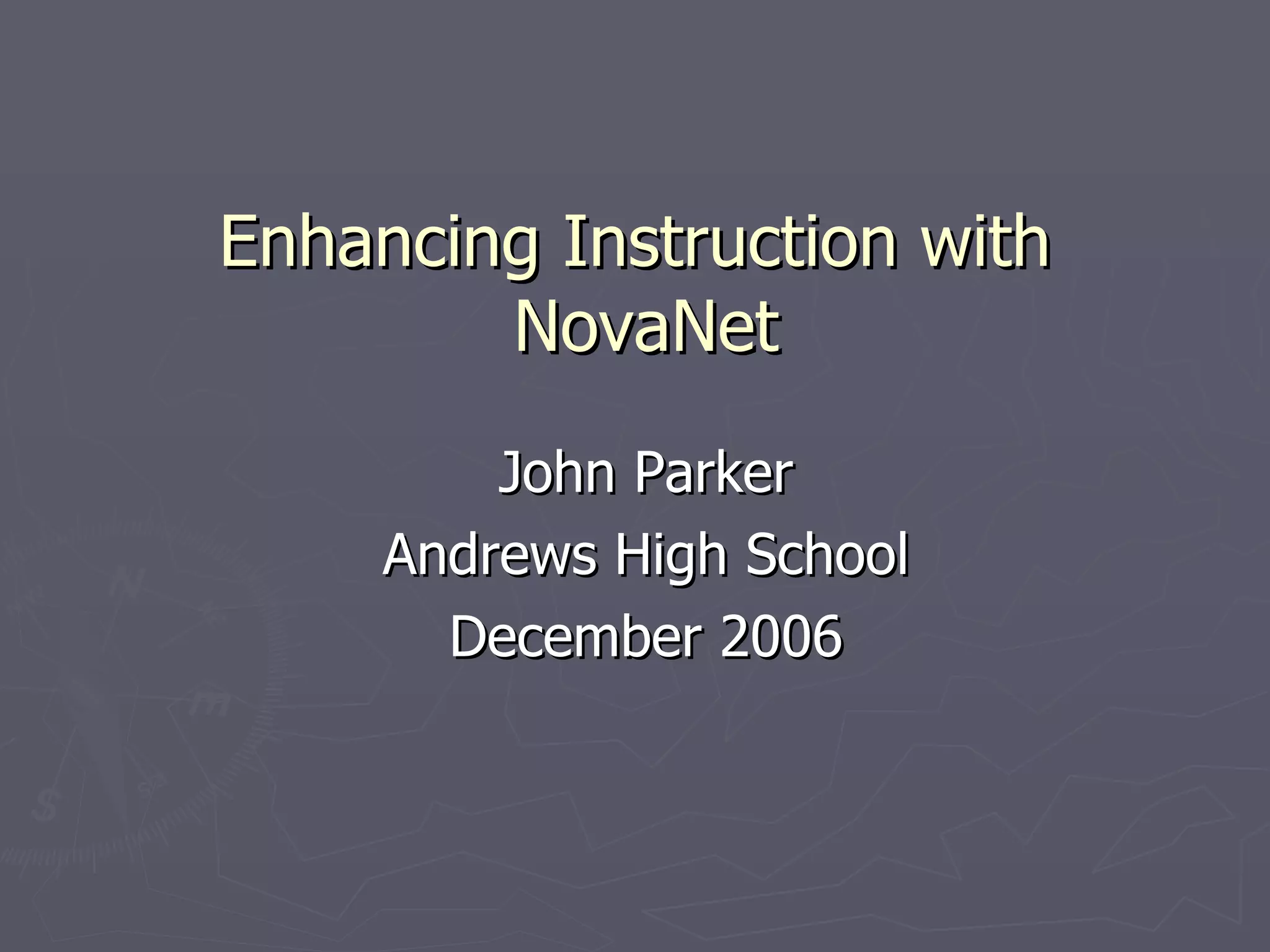 Enhancing Instruction with NovaNet

John Parker

Andrews High School

December 2006